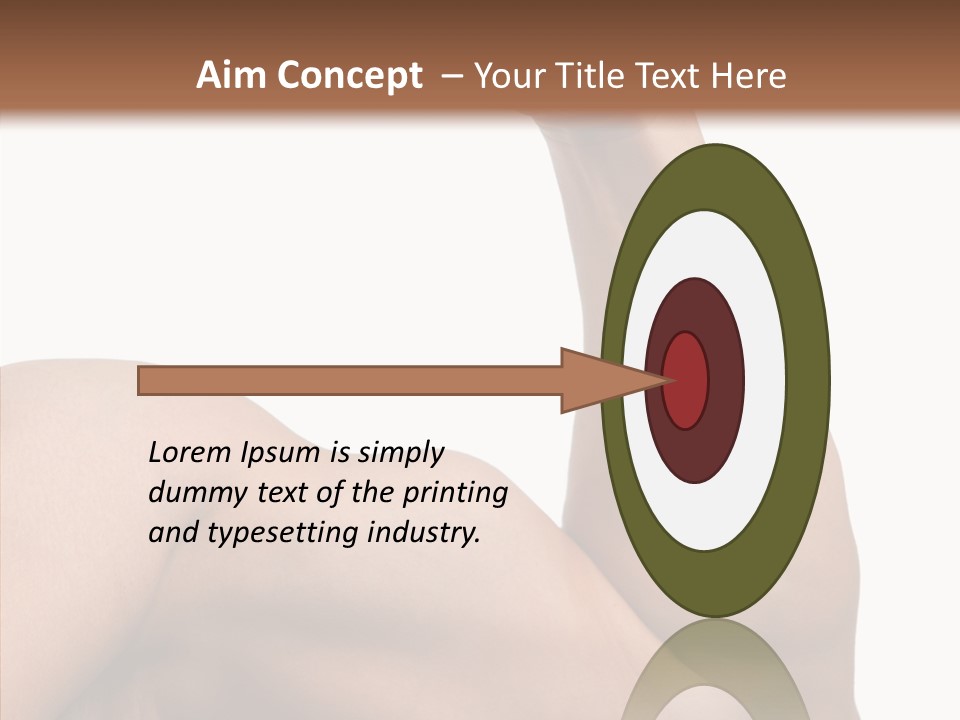 Aim Concept – Your Title Text Here

Lorem Ipsum is simply dummy text of the printing and typesetting industry.